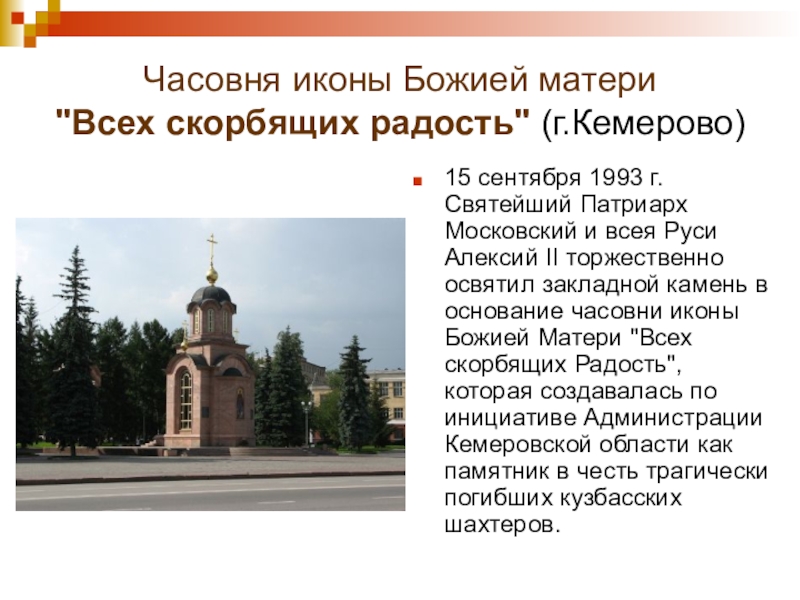 Часовня иконы Божией матери "Всех скорбящих радость" (г.Кемерово)

15 сентября 1993 г. Святейший Патриарх Московский и всея Руси Алексий II торжественно освятил закладной камень в основание часовни иконы Божией Матери "Всех скорбящих Радость", которая создавалась по инициативе Администрации Кемеровской области как памятник в честь трагически погибших кузбасских шахтеров.